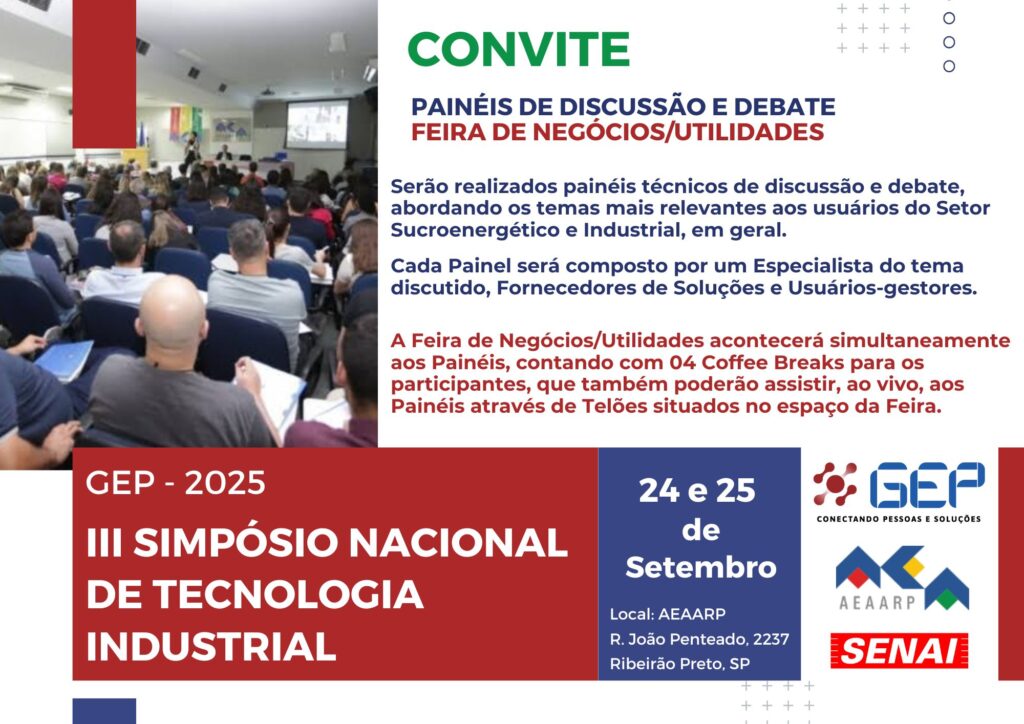 CONVITE

PAINÉIS DE DISCUSSÃO E DEBATE
FEIRA DE NEGÓCIOS/UTILIDADES

Serão realizados painéis técnicos de discussão e debate, abordando os temas mais relevantes aos usuários do Setor Sucroenergético e Industrial, em geral.

Cada Painel será composto por um Especialista do tema discutido, Fornecedores de Soluções e Usuários-gestores.

A Feira de Negócios/Utilidades acontecerá simultaneamente aos Painéis, contando com 04 Coffee Breaks para os participantes, que também poderão assistir, ao vivo, aos Painéis através de Telões situados no espaço da Feira.

GEP - 2025
III SIMPÓSIO NACIONAL DE TECNOLOGIA INDUSTRIAL

24 e 25 de Setembro

Local: AEAARP
R. João Penteado, 2237
Ribeirão Preto, SP

GEP
CONECTANDO PESSOAS E SOLUÇÕES

AEAARP

SENAI